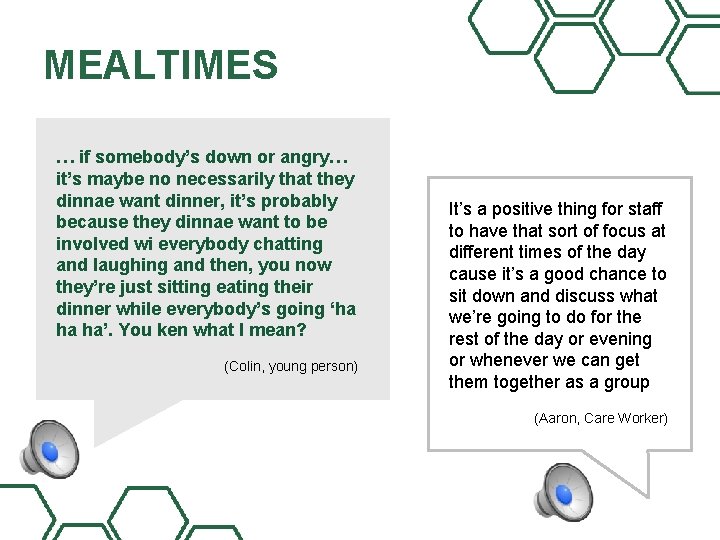 MEALTIMES

… if somebody's down or angry… it's maybe no necessarily that they dinnae want dinner, it's probably because they dinnae want to be involved wi everybody chatting and laughing and then, you now they're just sitting eating their dinner while everybody's going 'ha ha ha'. You ken what I mean?

(Colin, young person)

It's a positive thing for staff to have that sort of focus at different times of the day cause it's a good chance to sit down and discuss what we're going to do for the rest of the day or evening or whenever we can get them together as a group

(Aaron, Care Worker)